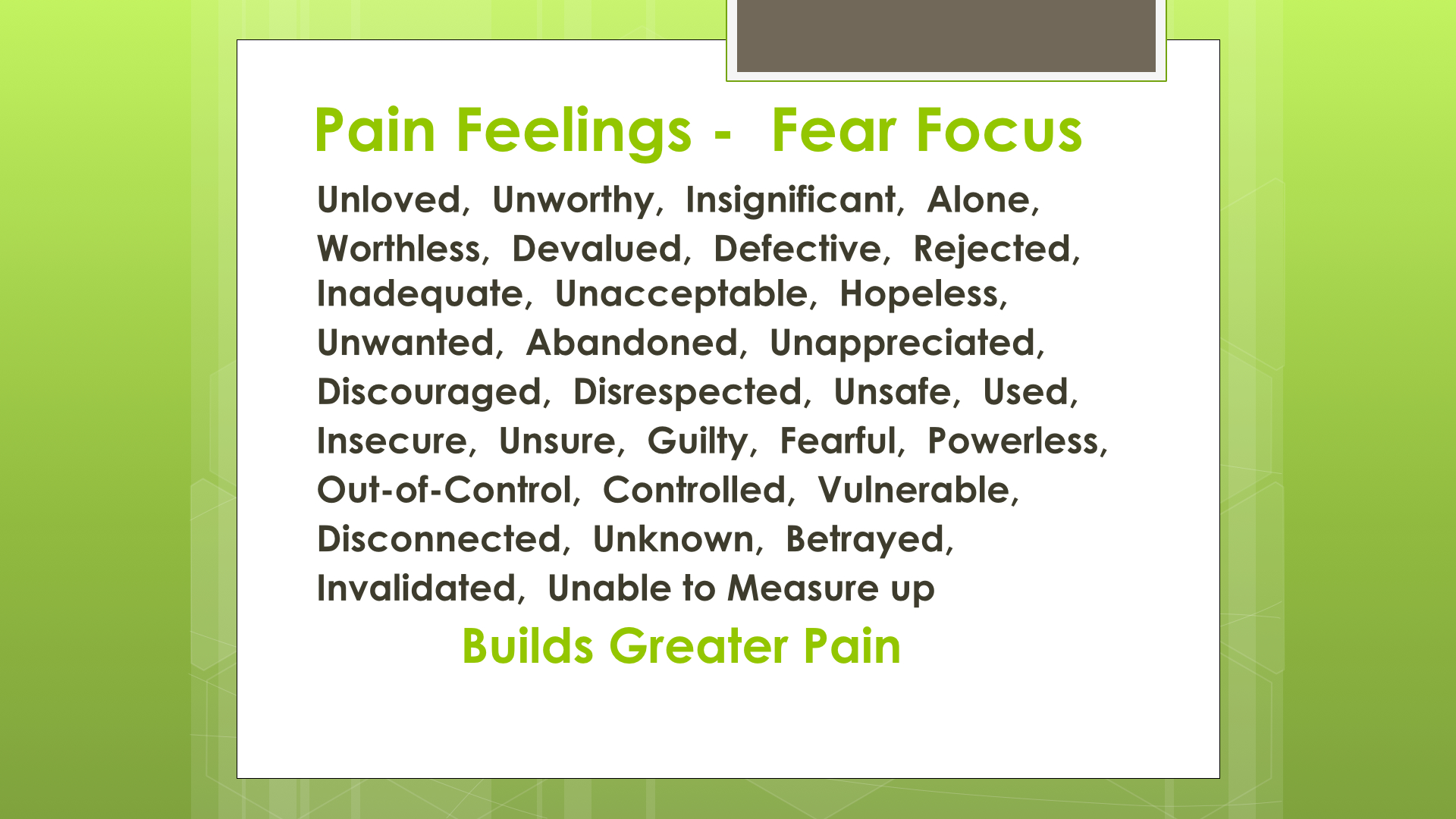 Pain Feelings - Fear Focus

Unloved, Unworthy, Insignificant, Alone, Worthless, Devalued, Defective, Rejected, Inadequate, Unacceptable, Hopeless, Unwanted, Abandoned, Unappreciated, Discouraged, Disrespected, Unsafe, Used, Insecure, Unsure, Guilty, Fearful, Powerless, Out-of-Control, Controlled, Vulnerable, Disconnected, Unknown, Betrayed, Invalidated, Unable to Measure up

Builds Greater Pain